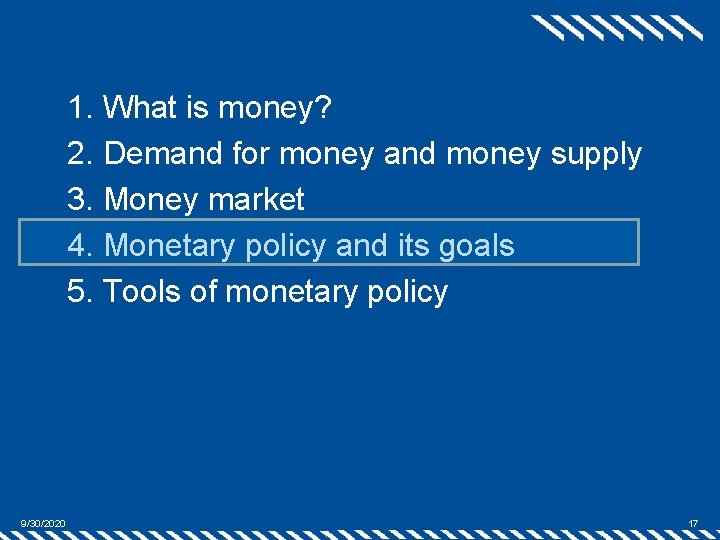 1. What is money?
2. Demand for money and money supply
3. Money market
4. Monetary policy and its goals
5. Tools of monetary policy

9/30/2020

17